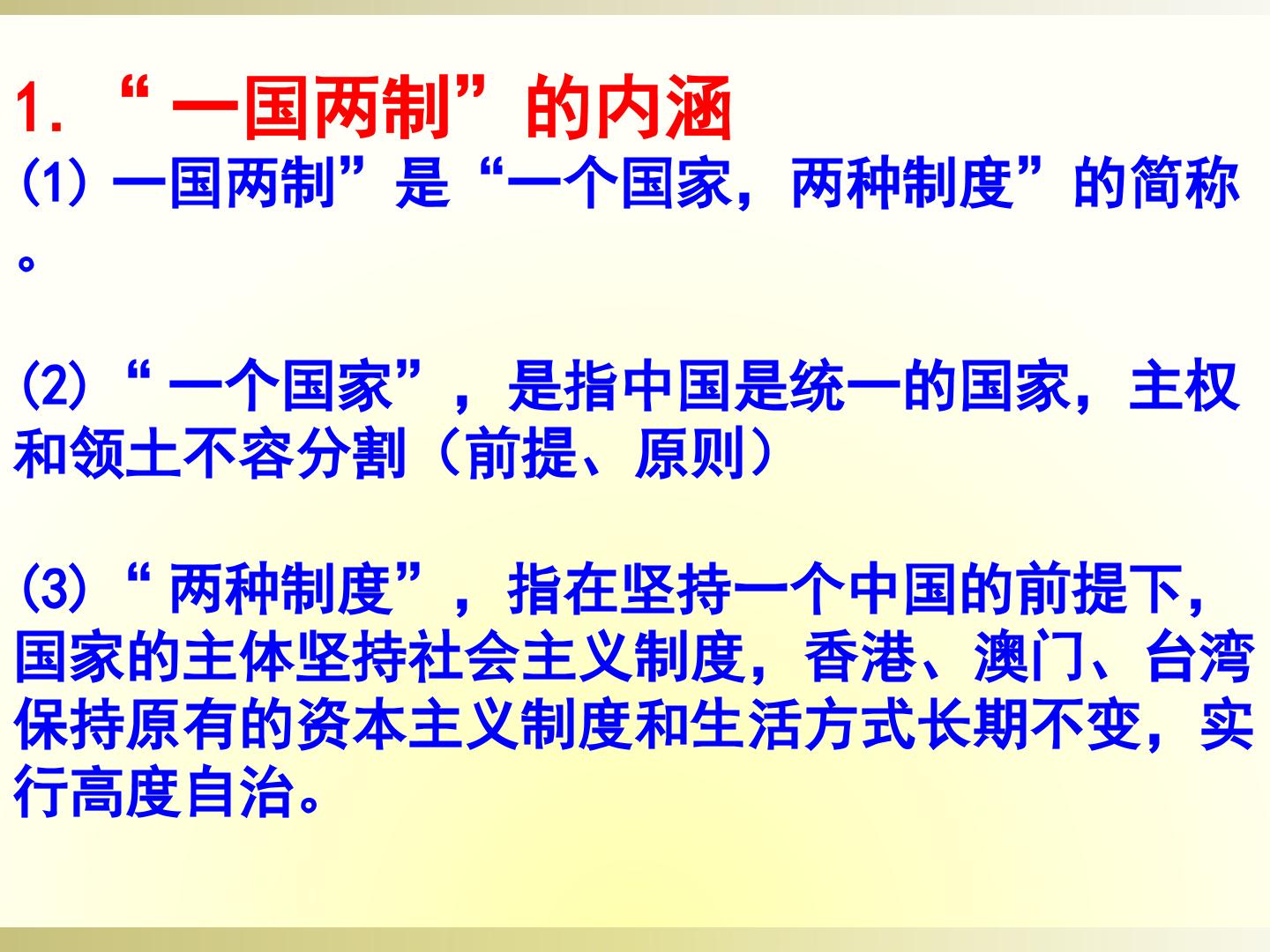 1.“一国两制”的内涵

(1)一国两制”是“一个国家，两种制度”的简称。

(2)“一个国家”，是指中国是统一的国家，主权和领土不容分割（前提、原则）

(3)“两种制度”，指在坚持一个中国的前提下，国家的主体坚持社会主义制度，香港、澳门、台湾保持原有的资本主义制度和生活方式长期不变，实行高度自治。